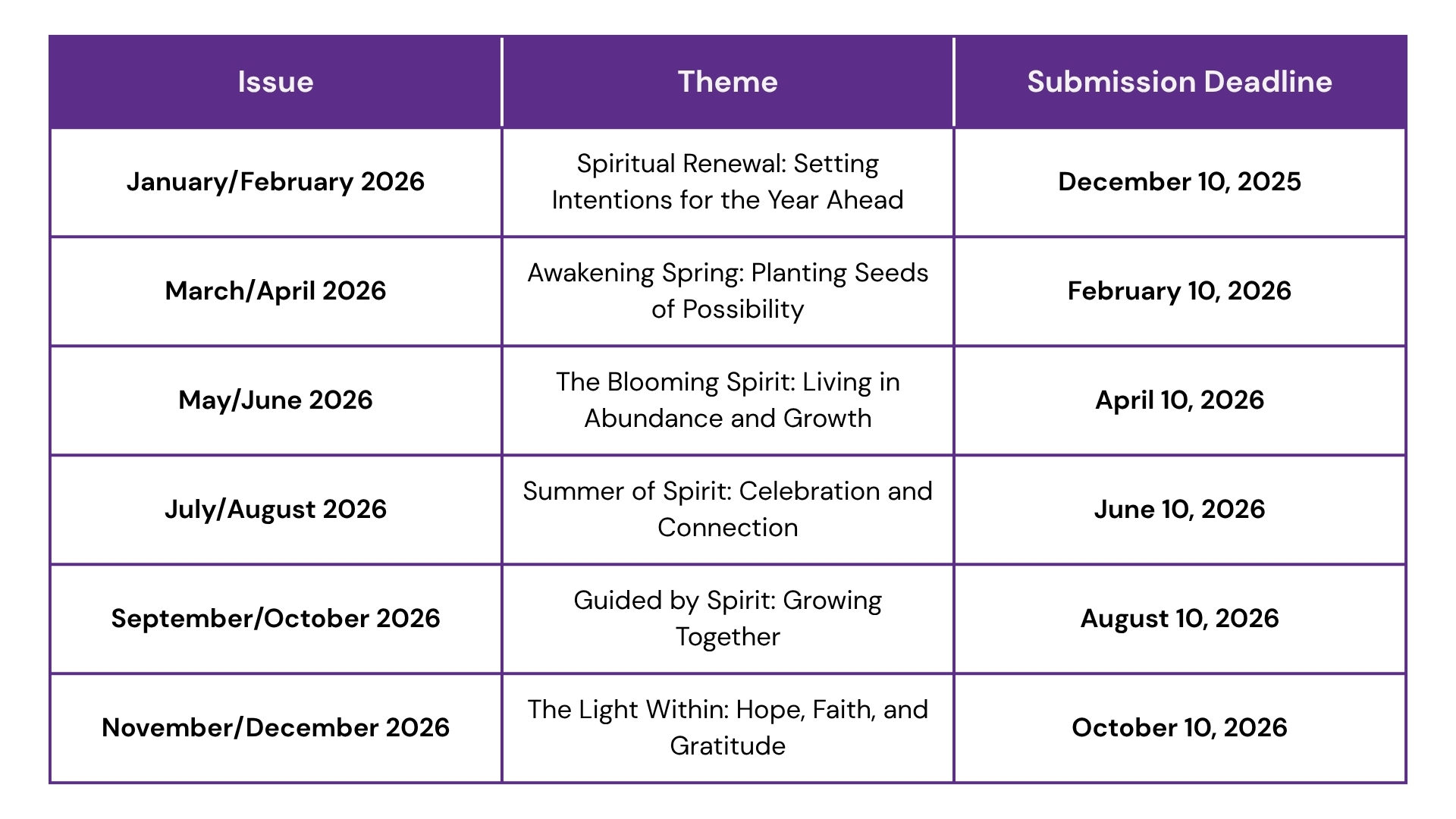 | Issue | Theme | Submission Deadline |
|---|---|---|
| January/February 2026 | Spiritual Renewal: Setting Intentions for the Year Ahead | December 10, 2025 |
| March/April 2026 | Awakening Spring: Planting Seeds of Possibility | February 10, 2026 |
| May/June 2026 | The Blooming Spirit: Living in Abundance and Growth | April 10, 2026 |
| July/August 2026 | Summer of Spirit: Celebration and Connection | June 10, 2026 |
| September/October 2026 | Guided by Spirit: Growing Together | August 10, 2026 |
| November/December 2026 | The Light Within: Hope, Faith, and Gratitude | October 10, 2026 |